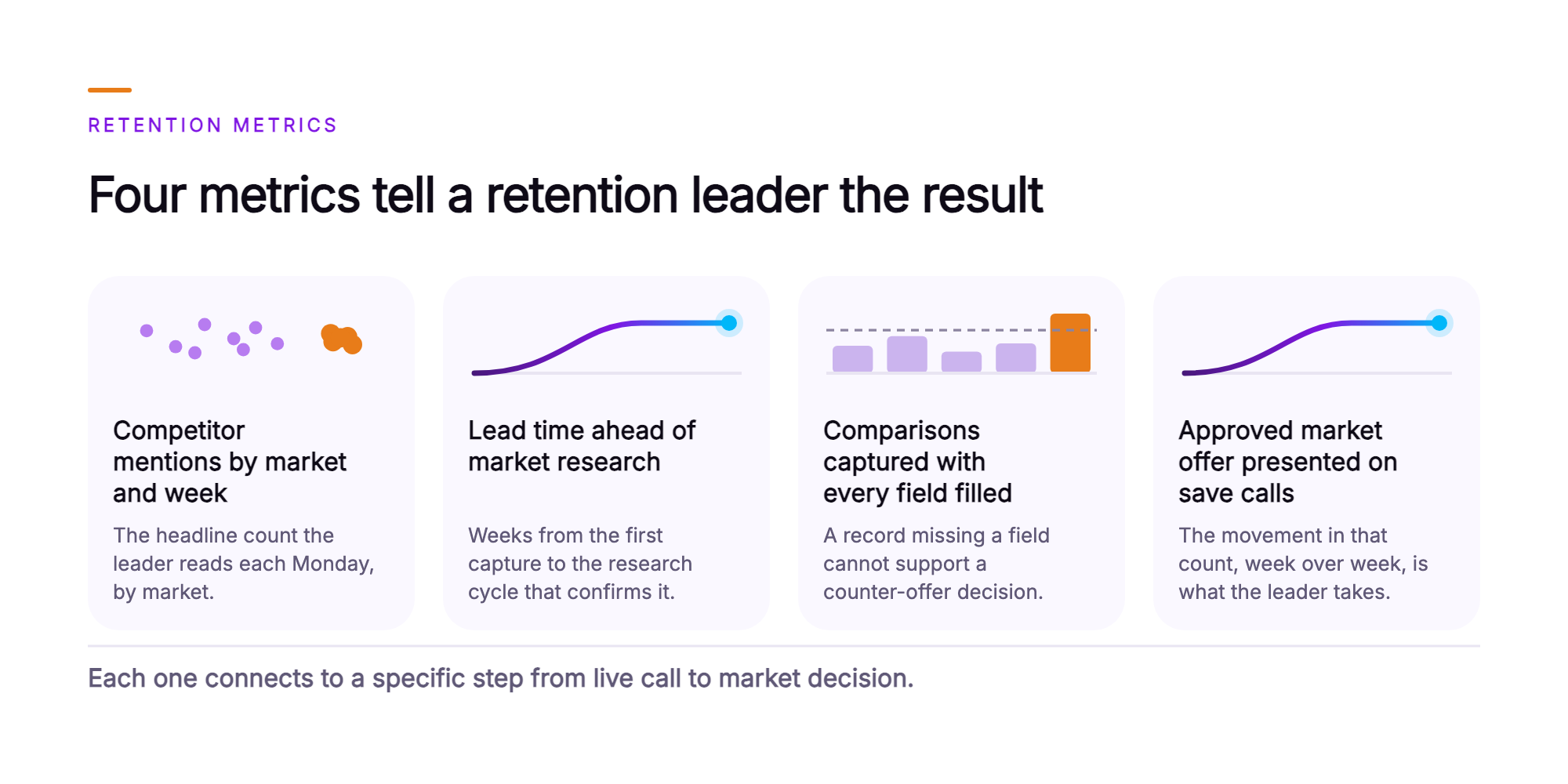 RETENTION METRICS

Four metrics tell a retention leader the result

Competitor mentions by market and week

The headline count the leader reads each Monday, by market.

Lead time ahead of market research

Weeks from the first capture to the research cycle that confirms it.

Comparisons captured with every field filled

A record missing a field cannot support a counter-offer decision.

Approved market offer presented on save calls

The movement in that count, week over week, is what the leader takes.

Each one connects to a specific step from live call to market decision.